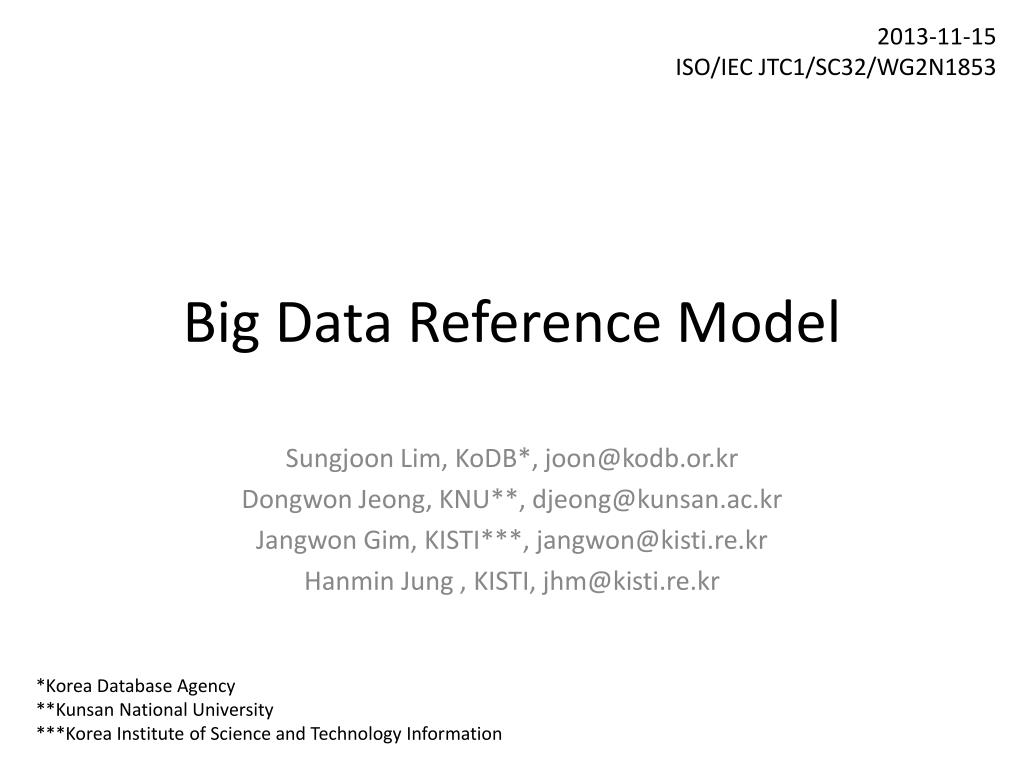 2013-11-15
ISO/IEC JTC1/SC32/WG2N1853

Big Data Reference Model

Sungjoon Lim, KoDB*, joon@kodb.or.kr
Dongwon Jeong, KNU**, djeong@kunsan.ac.kr
Jangwon Gim, KISTI***, jangwon@kisti.re.kr
Hanmin Jung , KISTI, jhm@kisti.re.kr

*Korea Database Agency
**Kunsan National University
***Korea Institute of Science and Technology Information